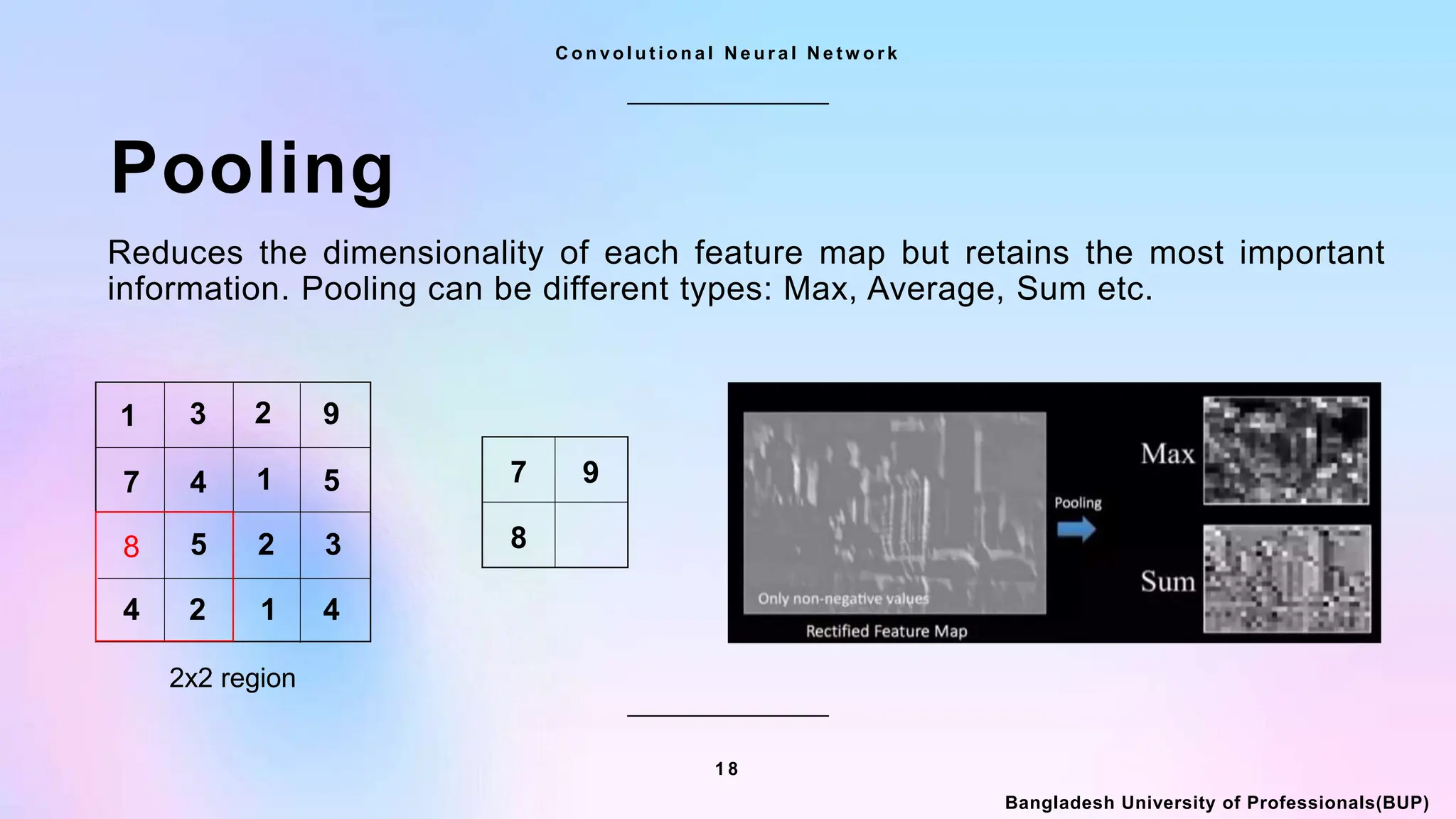 Convolutional Neural Network

Pooling

Reduces the dimensionality of each feature map but retains the most important information. Pooling can be different types: Max, Average, Sum etc.

| 1 | 3 | 2 | 9 |
|---|---|---|---|
| 7 | 4 | 1 | 5 |
| 8 | 5 | 2 | 3 |
| 4 | 2 | 1 | 4 |

2x2 region

| 7 | 9 |
|---|---|
| 8 |  |

Only non-negative values

Rectified Feature Map

Pooling

Max

Sum

18

Bangladesh University of Professionals(BUP)